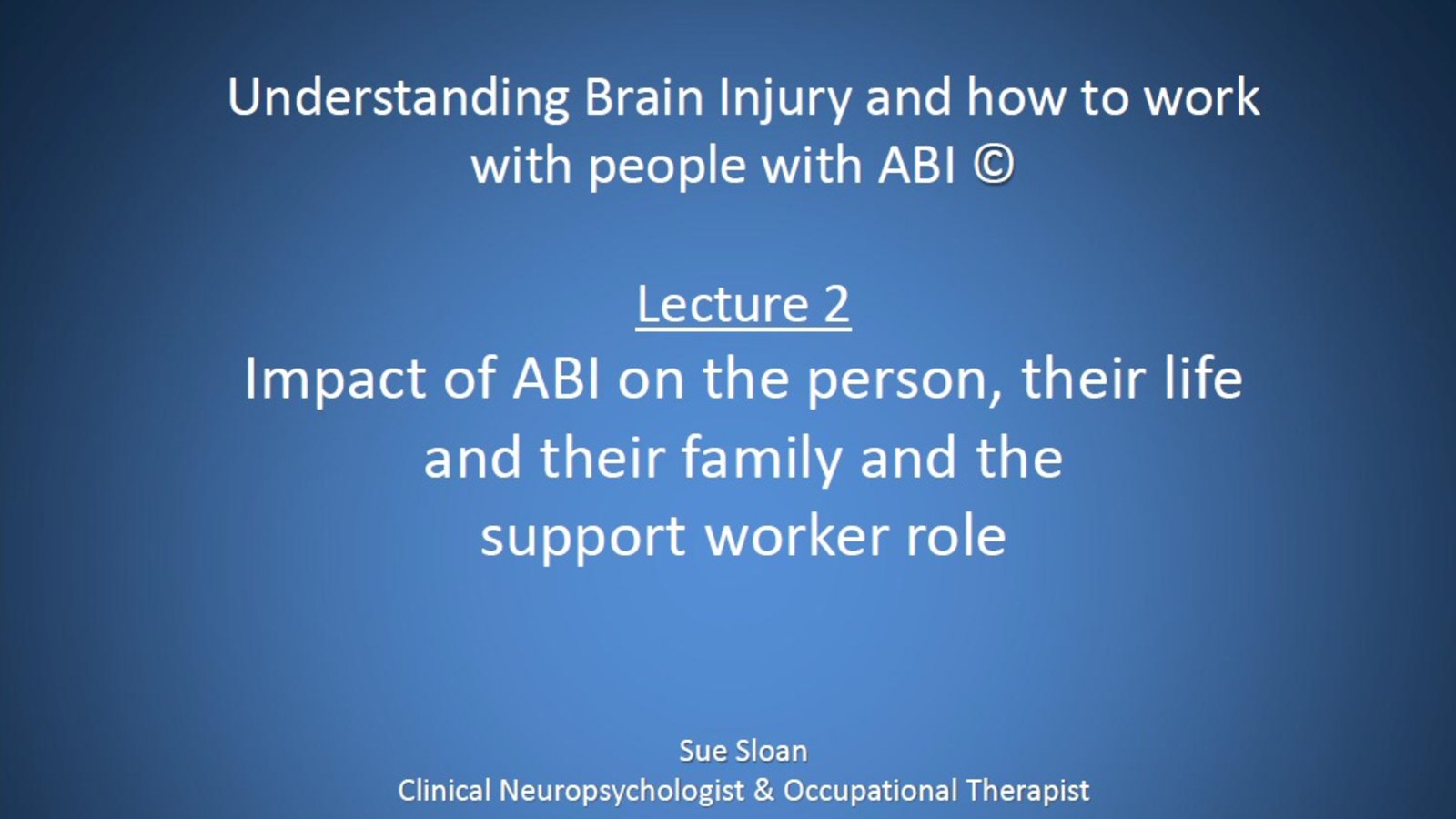 Understanding Brain Injury and how to work with people with ABI ©

Lecture 2

Impact of ABI on the person, their life and their family and the support worker role

Sue Sloan
Clinical Neuropsychologist & Occupational Therapist